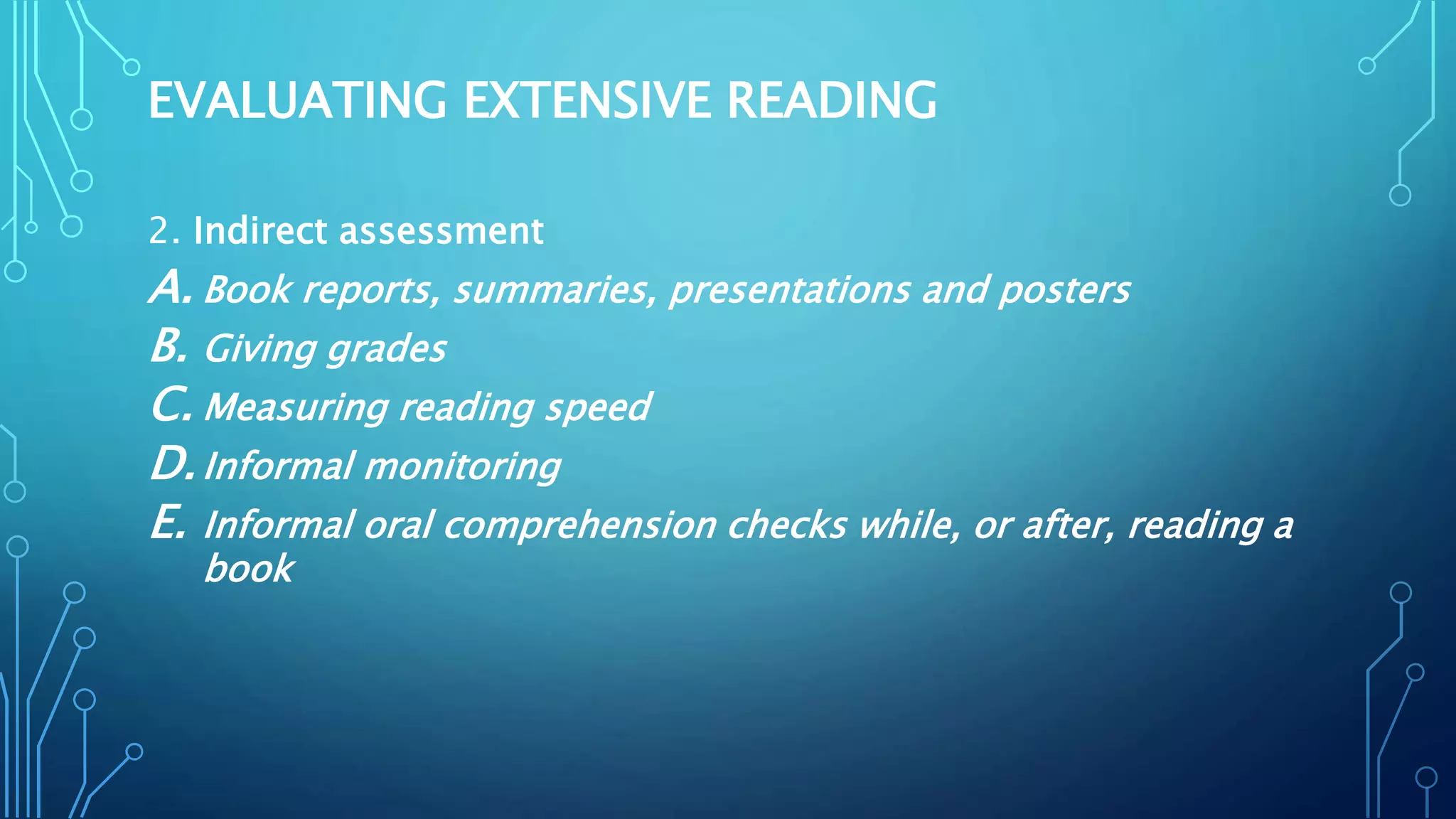 EVALUATING EXTENSIVE READING

2. Indirect assessment

A. Book reports, summaries, presentations and posters
B. Giving grades
C. Measuring reading speed
D. Informal monitoring
E. Informal oral comprehension checks while, or after, reading a book